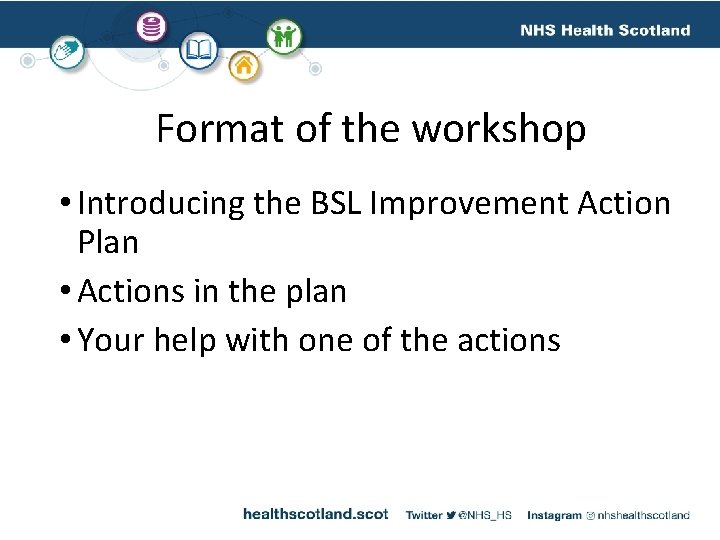 NHS Health Scotland

Format of the workshop

• Introducing the BSL Improvement Action Plan
• Actions in the plan
• Your help with one of the actions

healthscotland.scot Twitter @NHS_HS Instagram nhshealthscotland